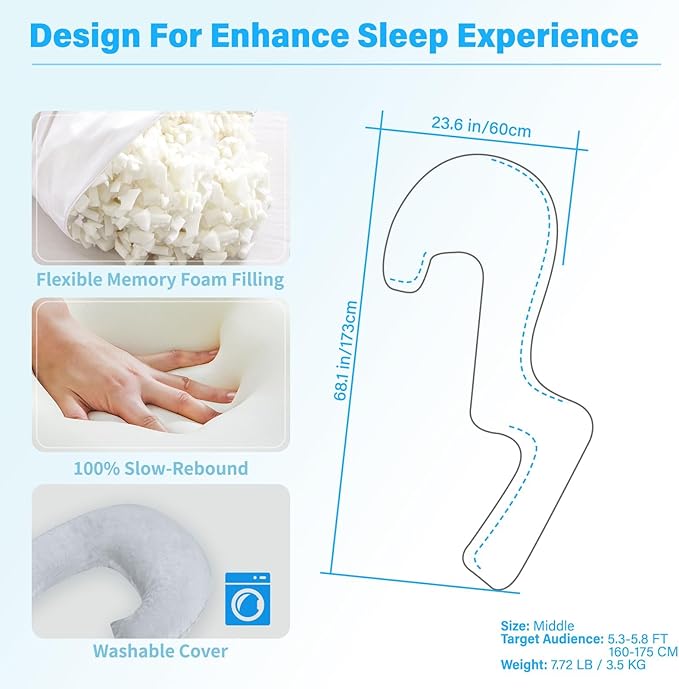 Design For Enhance Sleep Experience

Flexible Memory Foam Filling

100% Slow-Rebound

Washable Cover

23.6 in/60cm

68.1 in/173cm

Size: Middle
Target Audience: 5.3-5.8 FT
160-175 CM
Weight: 7.72 LB / 3.5 KG